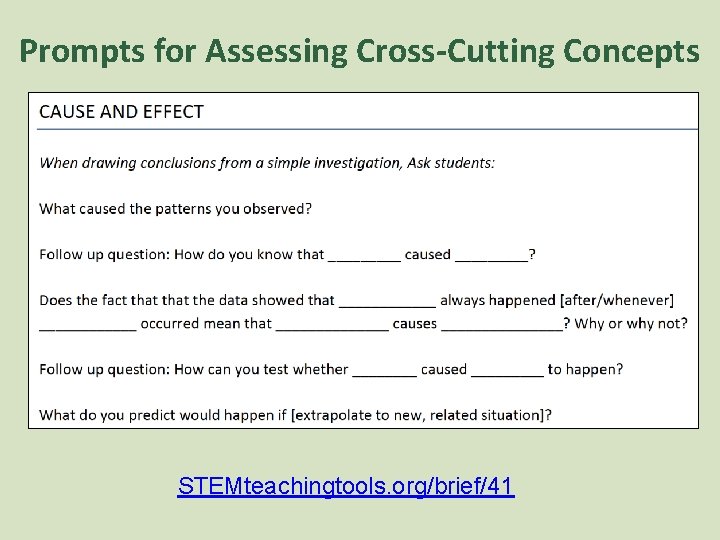 Prompts for Assessing Cross-Cutting Concepts

CAUSE AND EFFECT

When drawing conclusions from a simple investigation, Ask students:

What caused the patterns you observed?

Follow up question: How do you know that _________ caused _________?

Does the fact that that the data showed that ____________ always happened [after/whenever] ____________ occurred mean that ______________ causes _______________? Why or why not?

Follow up question: How can you test whether ________ caused _________ to happen?

What do you predict would happen if [extrapolate to new, related situation]?

STEMteachingtools.org/brief/41